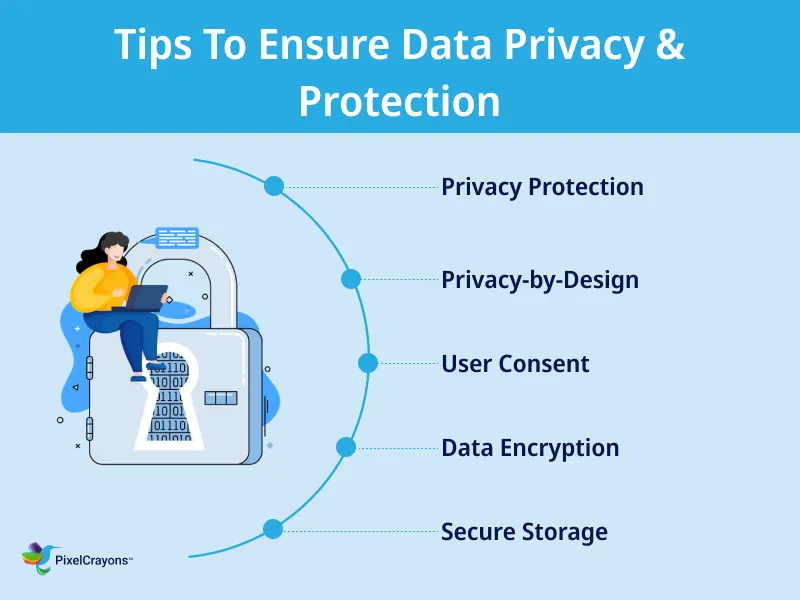 Tips To Ensure Data Privacy & Protection

Privacy Protection

Privacy-by-Design

User Consent

Data Encryption

Secure Storage

PixelCrayons™